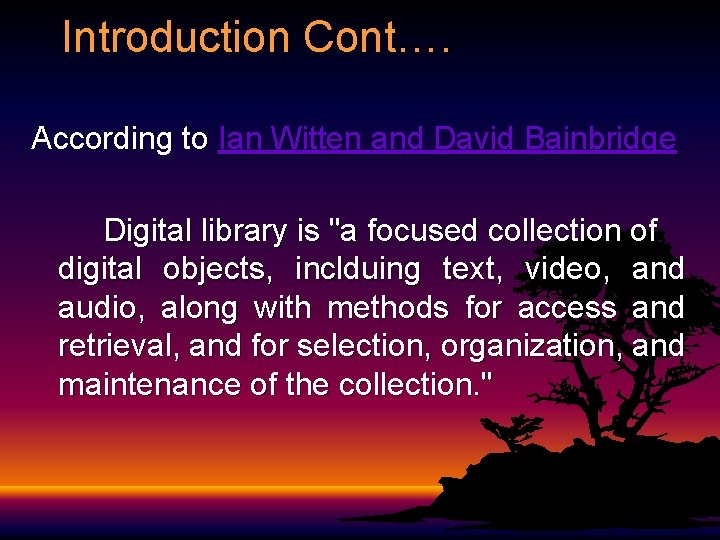 Introduction Cont.…

According to Ian Witten and David Bainbridge

Digital library is "a focused collection of digital objects, inclduing text, video, and audio, along with methods for access and retrieval, and for selection, organization, and maintenance of the collection."